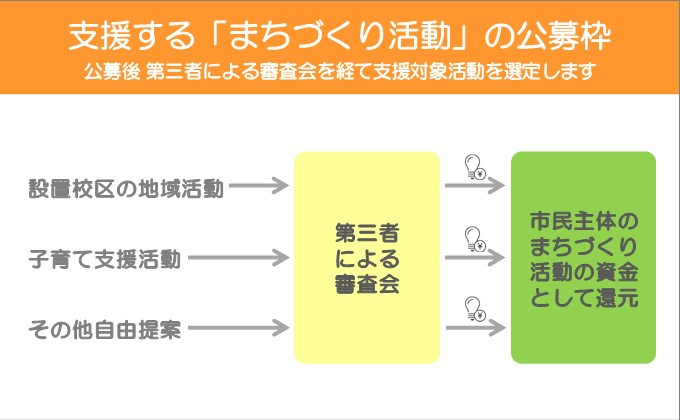 支援する「まちづくり活動」の公募枠

公募後 第三者による審査会を経て支援対象活動を選定します

設置校区の地域活動

子育て支援活動

その他自由提案

第三者による審査会

¥

¥

¥

市民主体のまちづくり活動の資金として還元